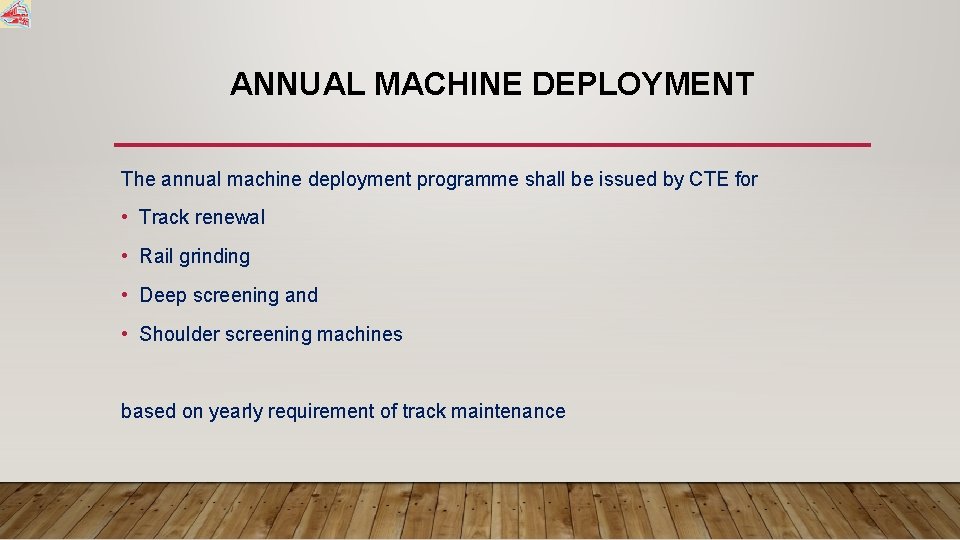 ANNUAL MACHINE DEPLOYMENT

The annual machine deployment programme shall be issued by CTE for

• Track renewal
• Rail grinding
• Deep screening and
• Shoulder screening machines

based on yearly requirement of track maintenance